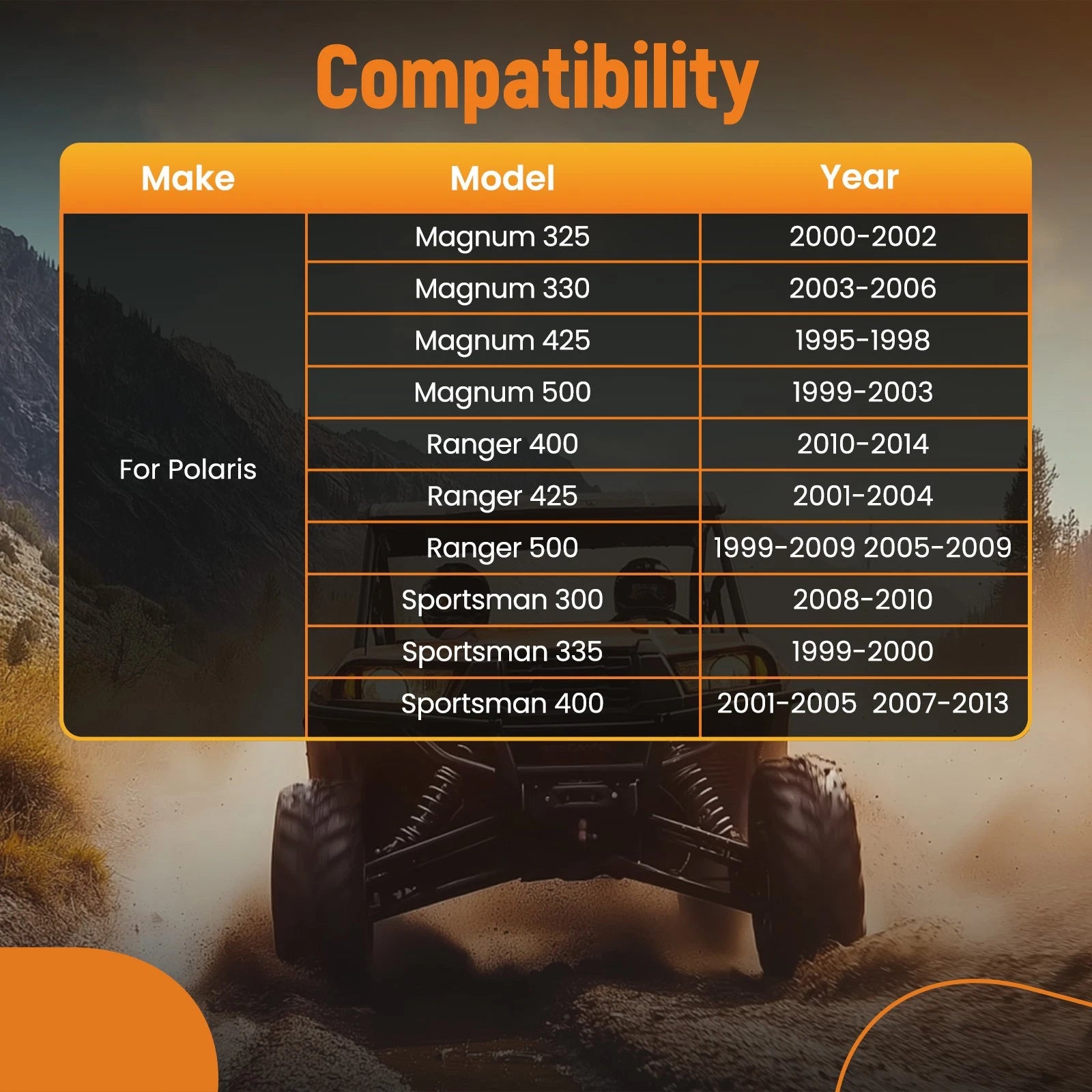 Compatibility

| Make | Model | Year |
|---|---|---|
| For Polaris | Magnum 325 | 2000-2002 |
| | Magnum 330 | 2003-2006 |
| | Magnum 425 | 1995-1998 |
| | Magnum 500 | 1999-2003 |
| | Ranger 400 | 2010-2014 |
| | Ranger 425 | 2001-2004 |
| | Ranger 500 | 1999-2009 2005-2009 |
| | Sportsman 300 | 2008-2010 |
| | Sportsman 335 | 1999-2000 |
| | Sportsman 400 | 2001-2005 2007-2013 |